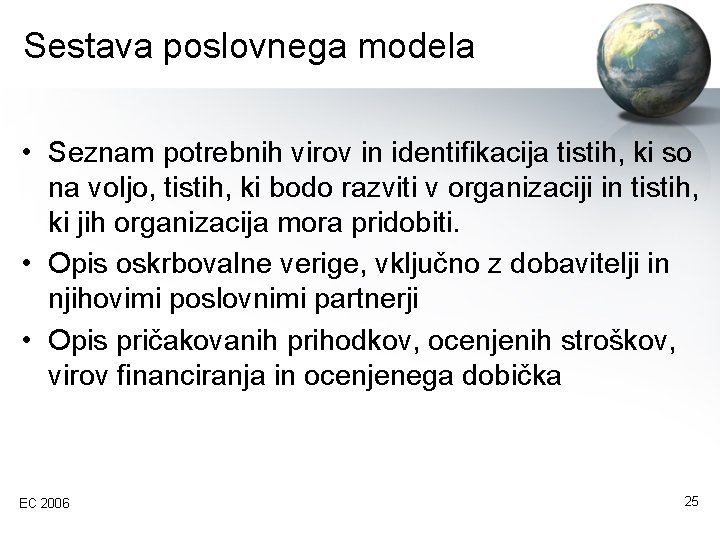 Sestava poslovnega modela

• Seznam potrebnih virov in identifikacija tistih, ki so na voljo, tistih, ki bodo razviti v organizaciji in tistih, ki jih organizacija mora pridobiti.
• Opis oskrbovalne verige, vključno z dobavitelji in njihovimi poslovnimi partnerji
• Opis pričakovanih prihodkov, ocenjenih stroškov, virov financiranja in ocenjenega dobička

EC 2006

25